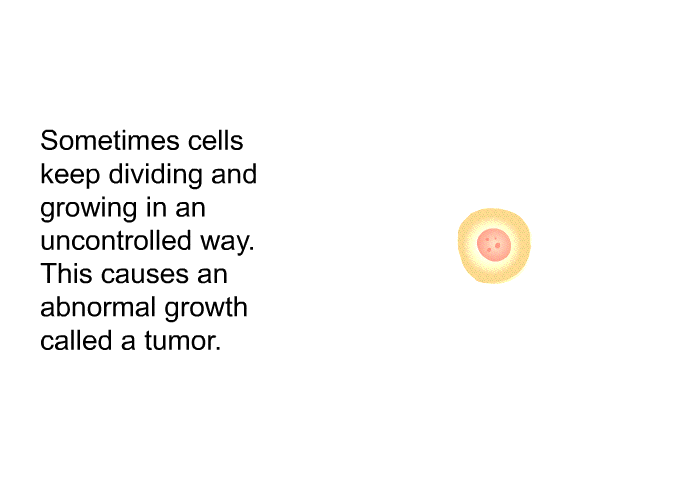 Sometimes cells keep dividing and growing in an uncontrolled way. This causes an abnormal growth called a tumor.